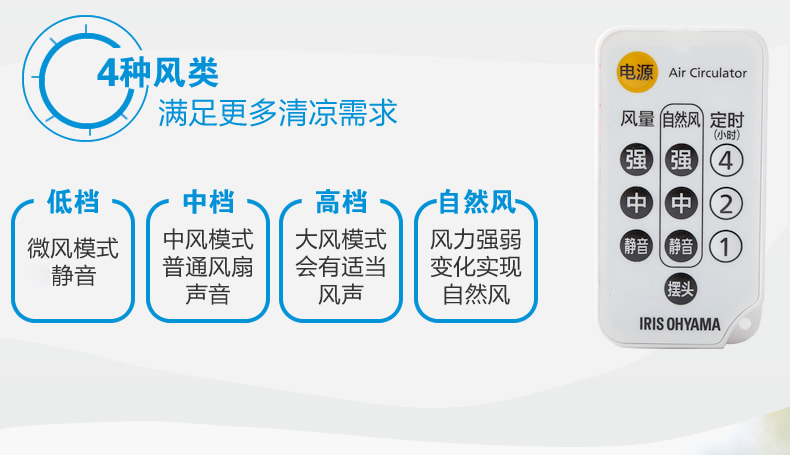 4种风类
满足更多清凉需求

低档
微风模式
静音

中档
中风模式
普通风扇
声音

高档
大风模式
会有适当
风声

自然风
风力强弱
变化实现
自然风

电源
Air Circulator
风量
自然风
定时
(小时)
强
强
4
中
中
2
静音
静音
1
摆头
IRIS OHYAMA